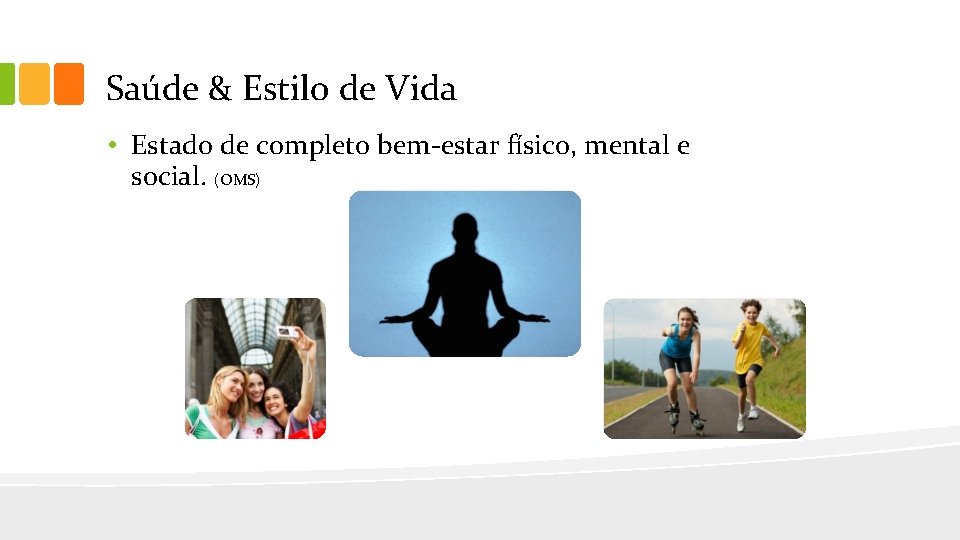 Saúde & Estilo de Vida

• Estado de completo bem-estar físico, mental e social. (OMS)